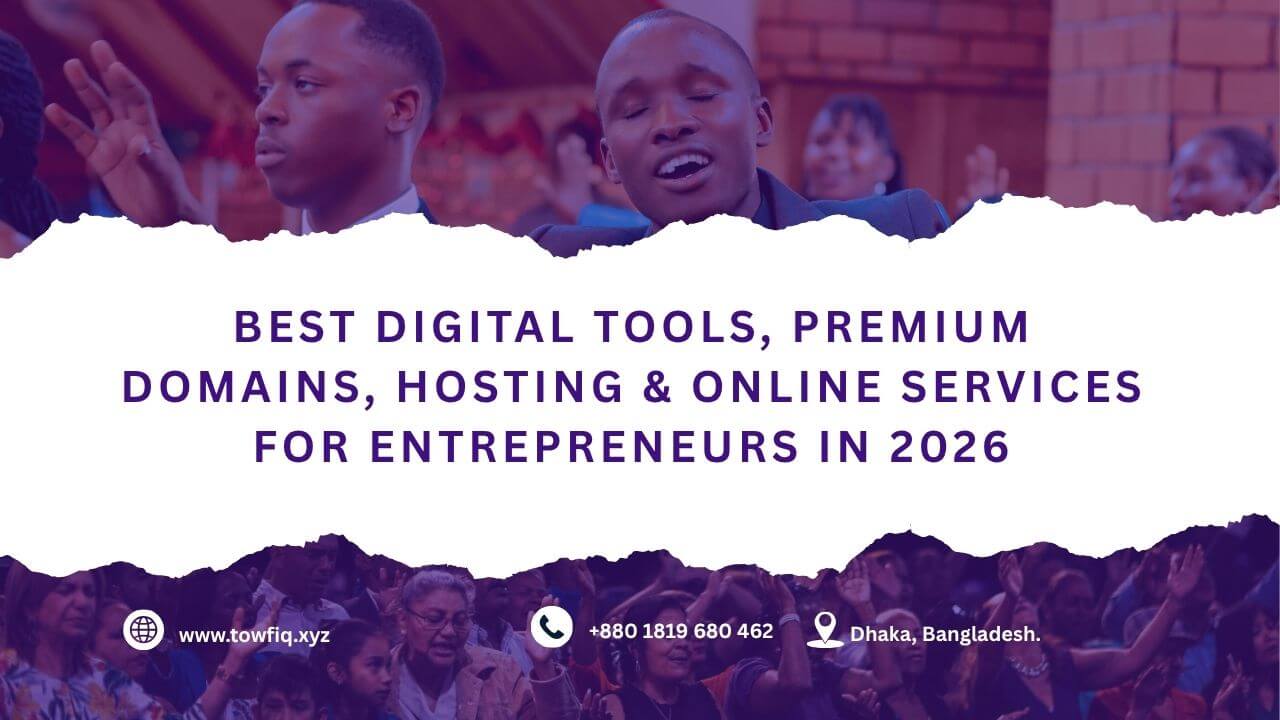 BEST DIGITAL TOOLS, PREMIUM DOMAINS, HOSTING & ONLINE SERVICES FOR ENTREPRENEURS IN 2026

www.towfiq.xyz

+880 1819 680 462

Dhaka, Bangladesh.